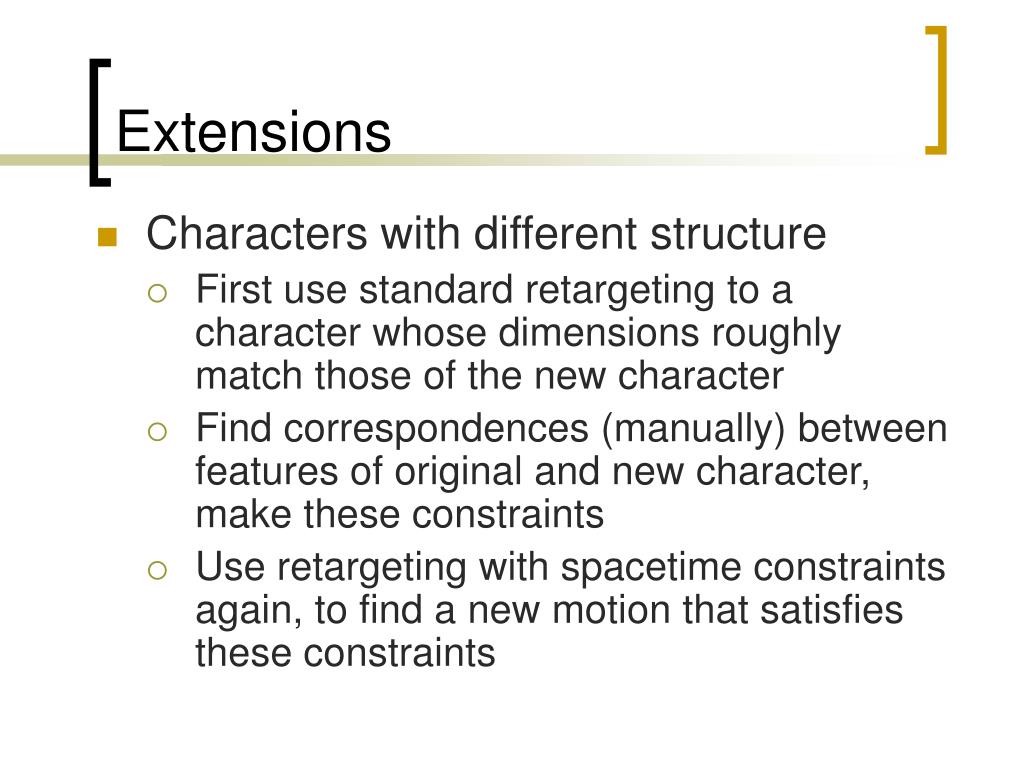 Extensions

Characters with different structure

First use standard retargeting to a character whose dimensions roughly match those of the new character

Find correspondences (manually) between features of original and new character, make these constraints

Use retargeting with spacetime constraints again, to find a new motion that satisfies these constraints